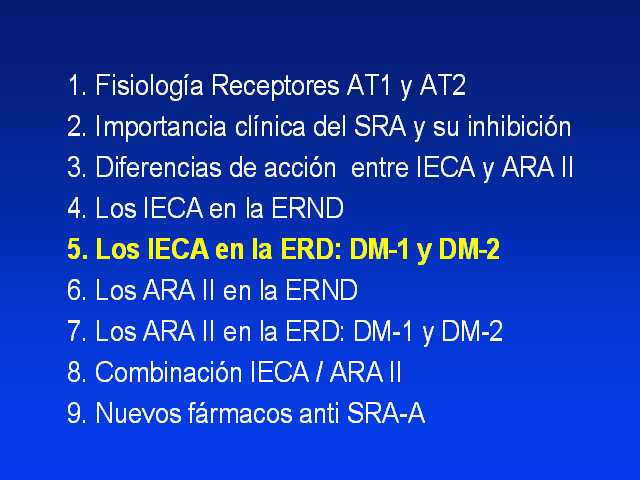 1. Fisiología Receptores AT1 y AT2
2. Importancia clínica del SRA y su inhibición
3. Diferencias de acción entre IECA y ARA II
4. Los IECA en la ERND
5. Los IECA en la ERD: DM-1 y DM-2
6. Los ARA II en la ERND
7. Los ARA II en la ERD: DM-1 y DM-2
8. Combinación IECA / ARA II
9. Nuevos fármacos anti SRA-A